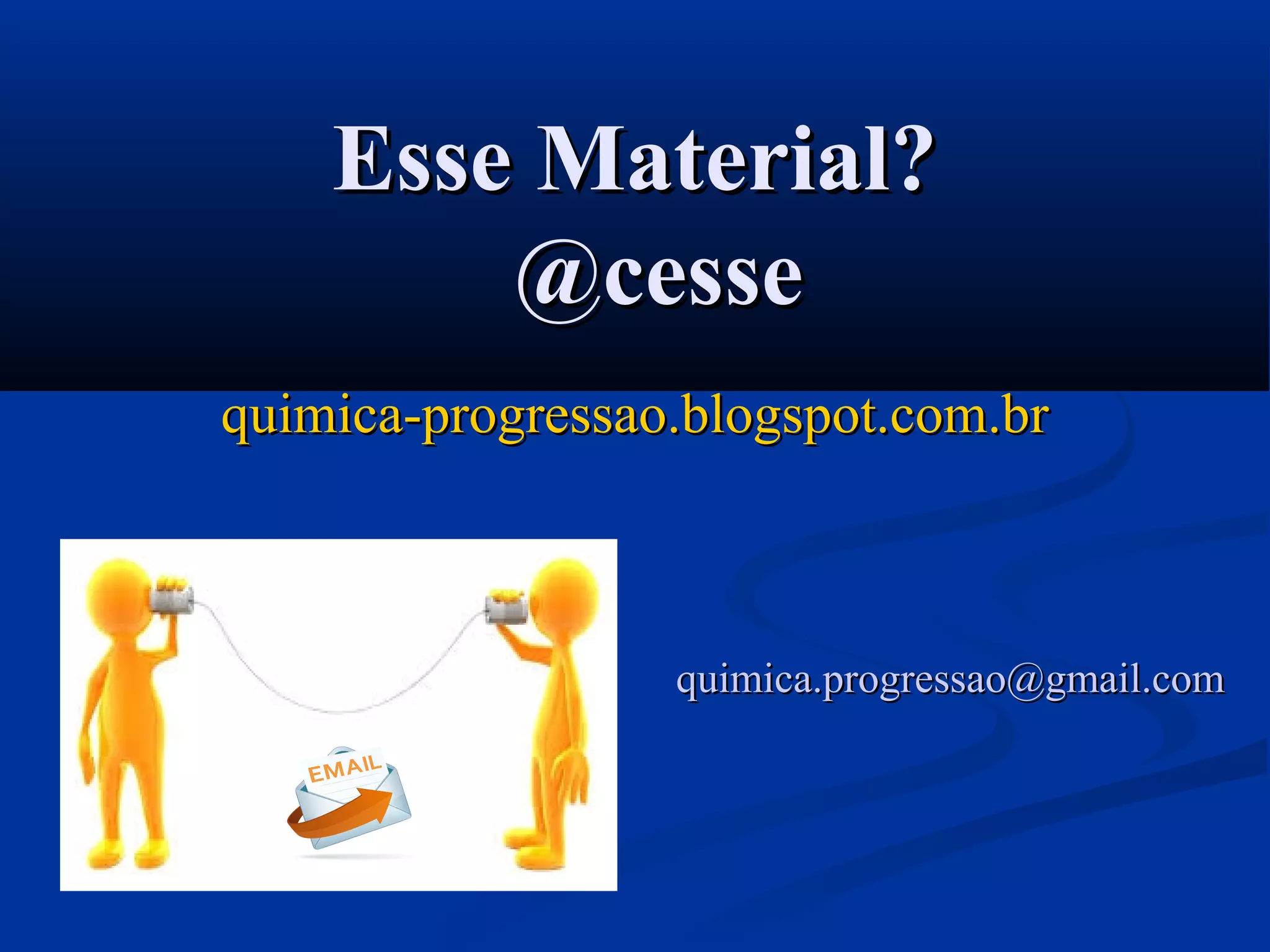 Esse Material?
@cesse

quimica-progressao.blogspot.com.br

EMAIL

quimica.progressao@gmail.com